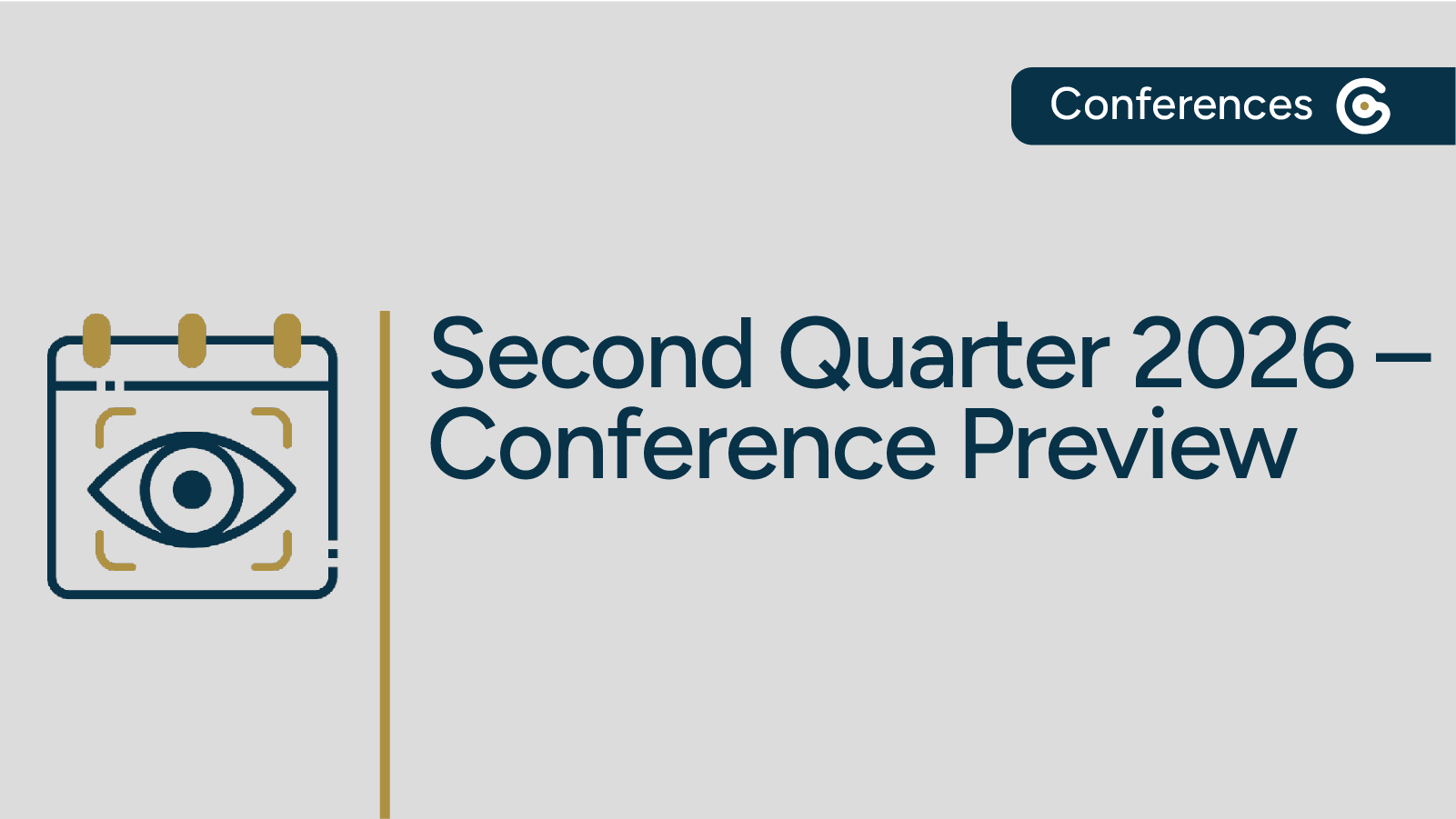 Conferences

Second Quarter 2026 – Conference Preview